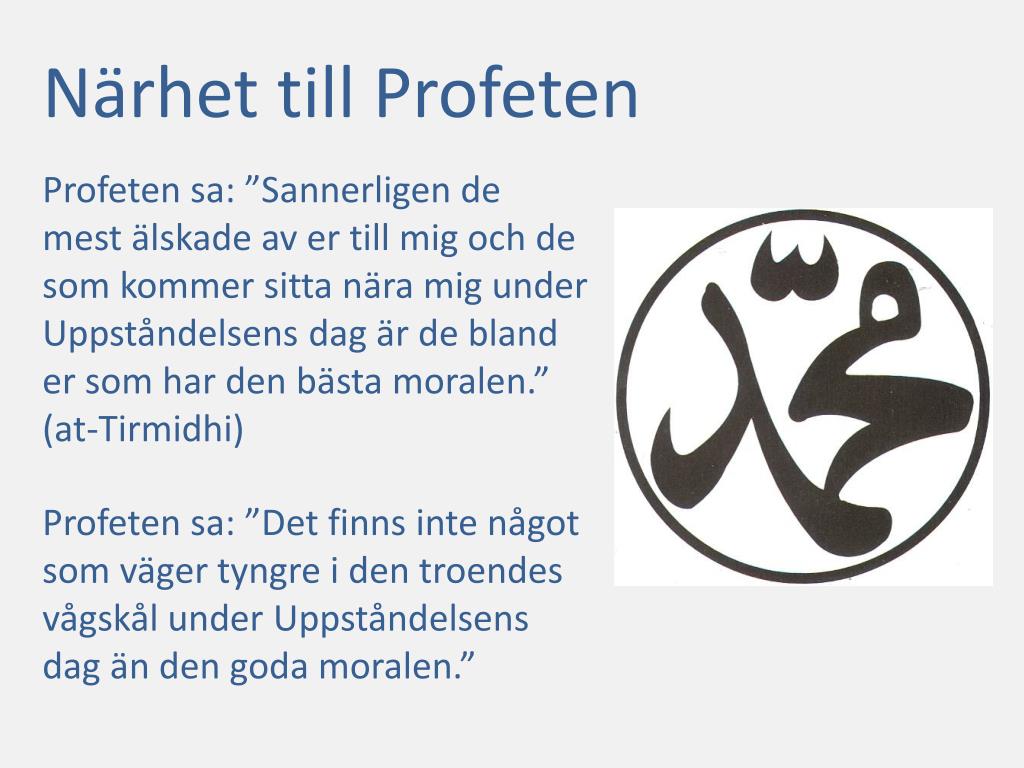 Närhet till Profeten

Profeten sa: ”Sannerligen de mest älskade av er till mig och de som kommer sitta nära mig under Uppståndelsens dag är de bland er som har den bästa moralen.” (at-Tirmidhi)

Profeten sa: ”Det finns inte något som väger tyngre i den troendes vågskål under Uppståndelsens dag än den goda moralen.”

محمد